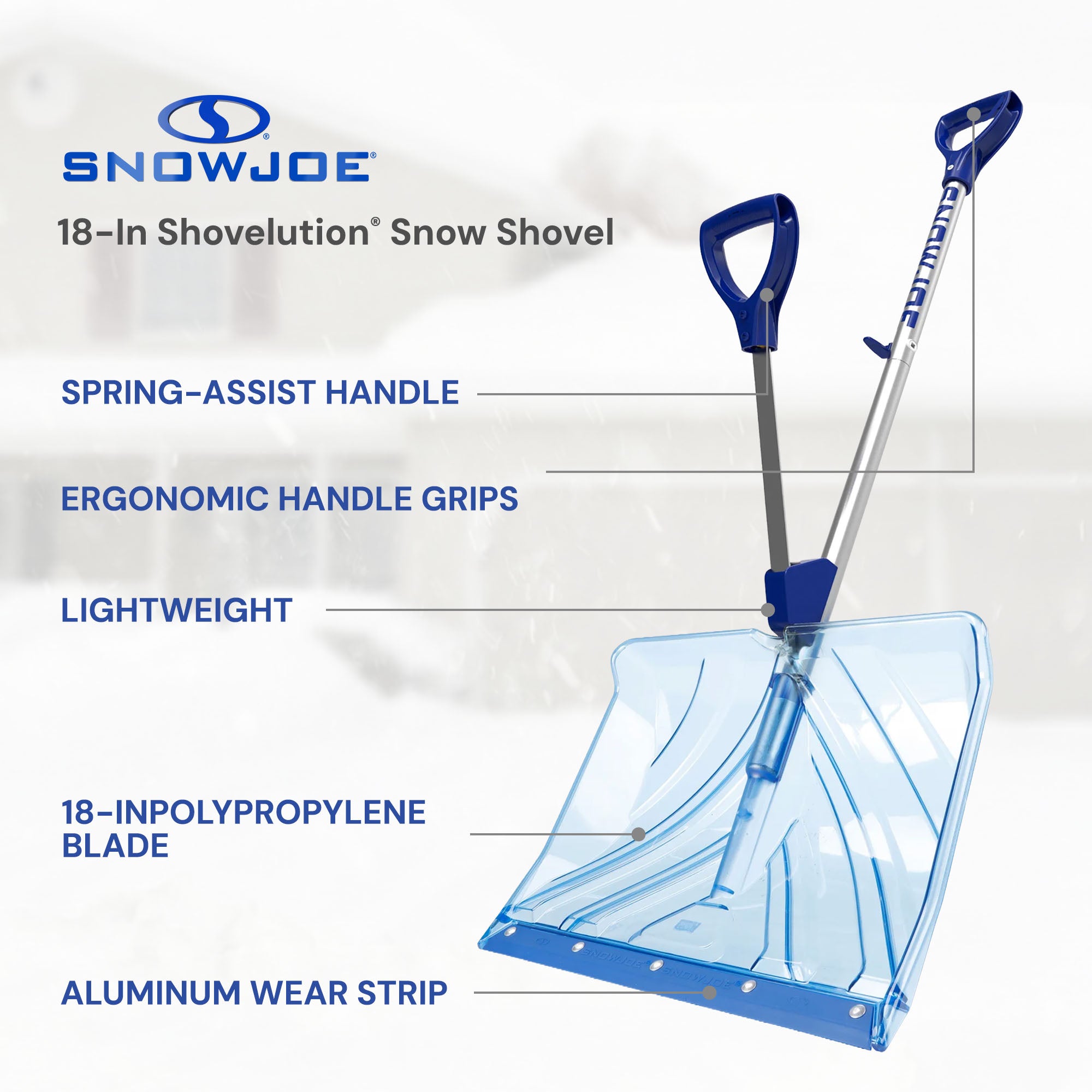 SNOWJOE®

18-In Shovelution® Snow Shovel

SPRING-ASSIST HANDLE

ERGONOMIC HANDLE GRIPS

LIGHTWEIGHT

18-INPOLYPROPYLENE BLADE

ALUMINUM WEAR STRIP

SNOWJOE

SNOWJOE SNOWJOE